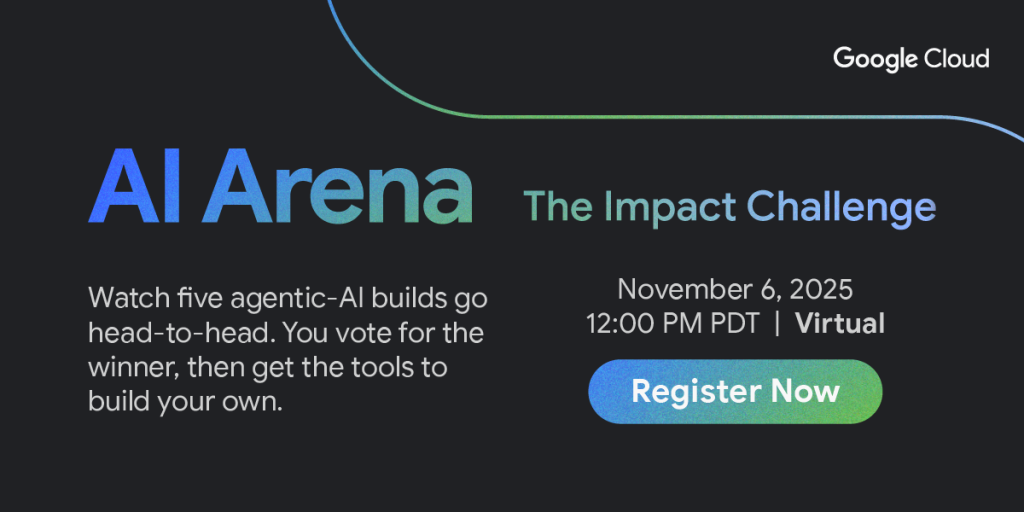 Google Cloud

AI Arena

The Impact Challenge

Watch five agentic-AI builds go head-to-head. You vote for the winner, then get the tools to build your own.

November 6, 2025
12:00 PM PDT | Virtual

Register Now